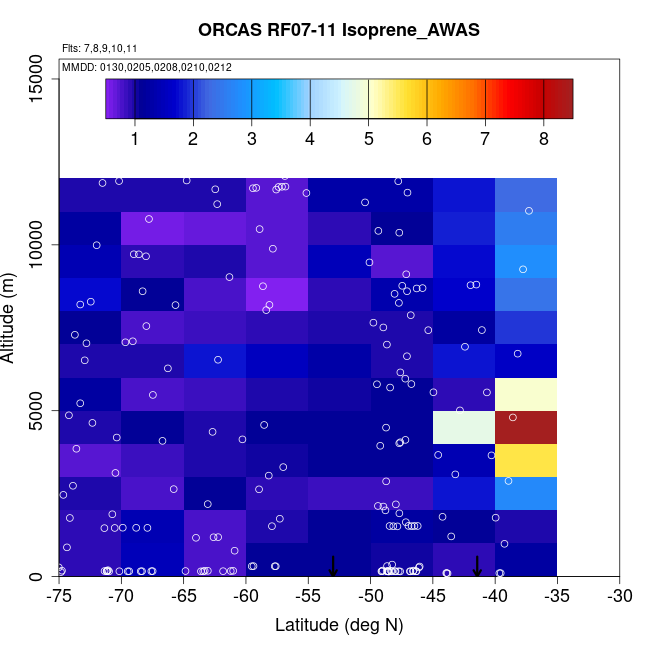 ORCAS RF07-11 Isoprene_AWAS

Flts: 7,8,9,10,11

MMDD: 0130,0205,0208,0210,0212

1 2 3 4 5 6 7 8

Altitude (m)

0
5000
10000
15000

-75 -70 -65 -60 -55 -50 -45 -40 -35 -30

Latitude (deg N)